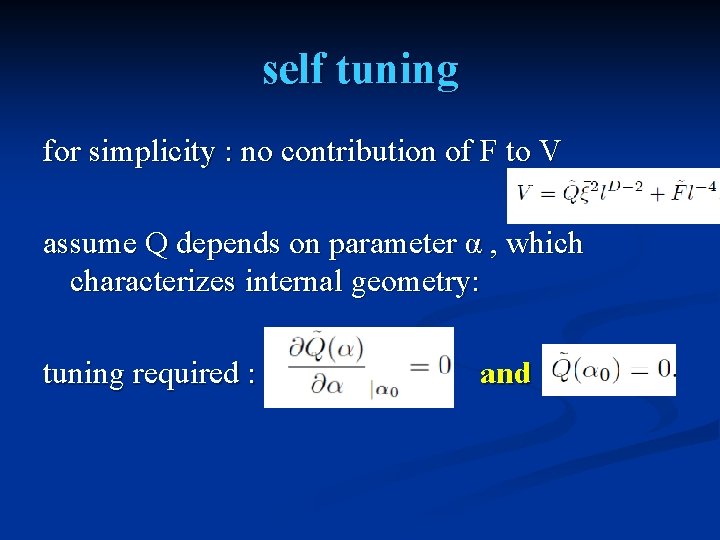 self tuning

for simplicity : no contribution of F to V

$V = \tilde{Q}\bar{\xi}^2 l^{D-2} + \tilde{F} l^{-4}$

assume Q depends on parameter α , which characterizes internal geometry:

tuning required : $\frac{\partial \tilde{Q}(\alpha)}{\partial \alpha}_{|\alpha_0} = 0$ and $\tilde{Q}(\alpha_0) = 0.$